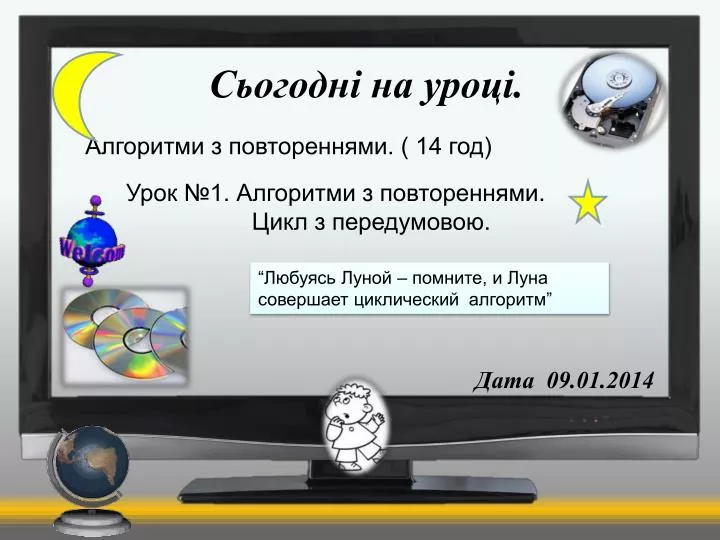 Сьогодні на уроці.

Алгоритми з повтореннями. ( 14 год)

Урок №1. Алгоритми з повтореннями. Цикл з передумовою.

Welcom

“Любуясь Луной – помните, и Луна совершает циклический алгоритм”

Дата 09.01.2014